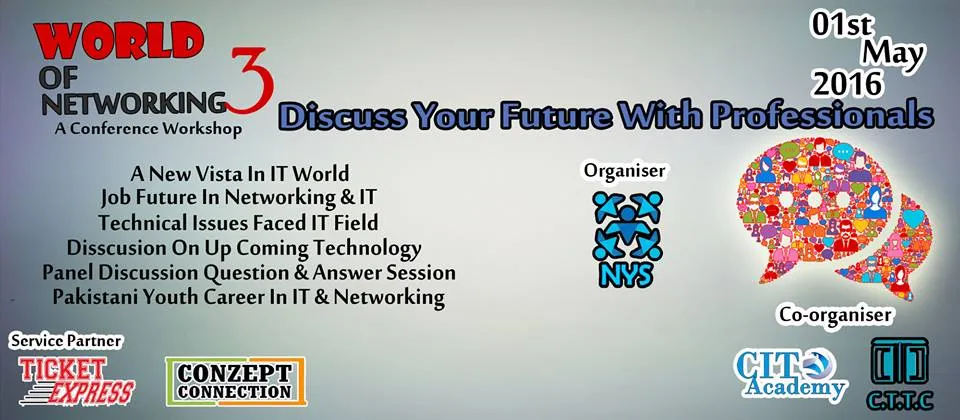 WORLD OF NETWORKING 3
A Conference Workshop

01st May 2016

Discuss Your Future With Professionals

A New Vista In IT World
Job Future In Networking & IT
Technical Issues Faced IT Field
Disscusion On Up Coming Technology
Panel Discussion Question & Answer Session
Pakistani Youth Career In IT & Networking

Organiser
NYS

Co-organiser

Service Partner
TICKET EXPRESS

CONZEPT CONNECTION

CIT Academy

C.T.T.C